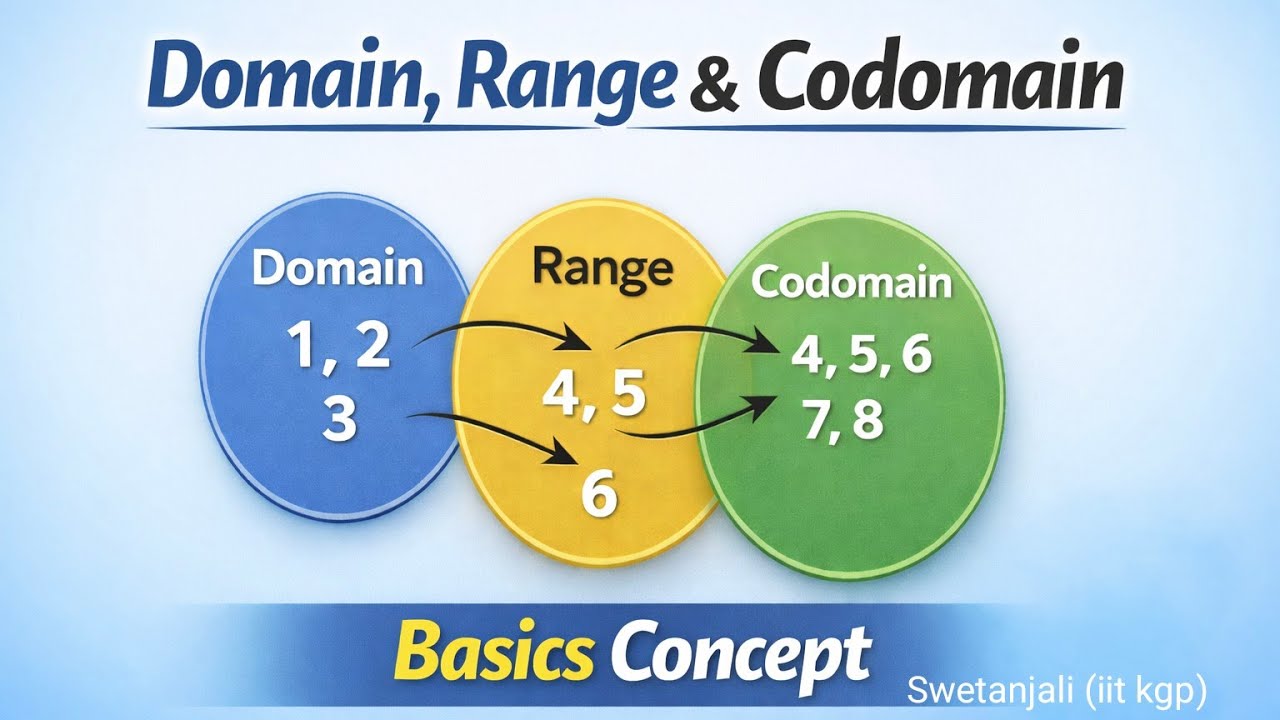 Domain, Range & Codomain

Domain
1, 2
3

Range
4, 5
6

Codomain
4, 5, 6
7, 8

Basics Concept

Swetanjali (iit kgp)